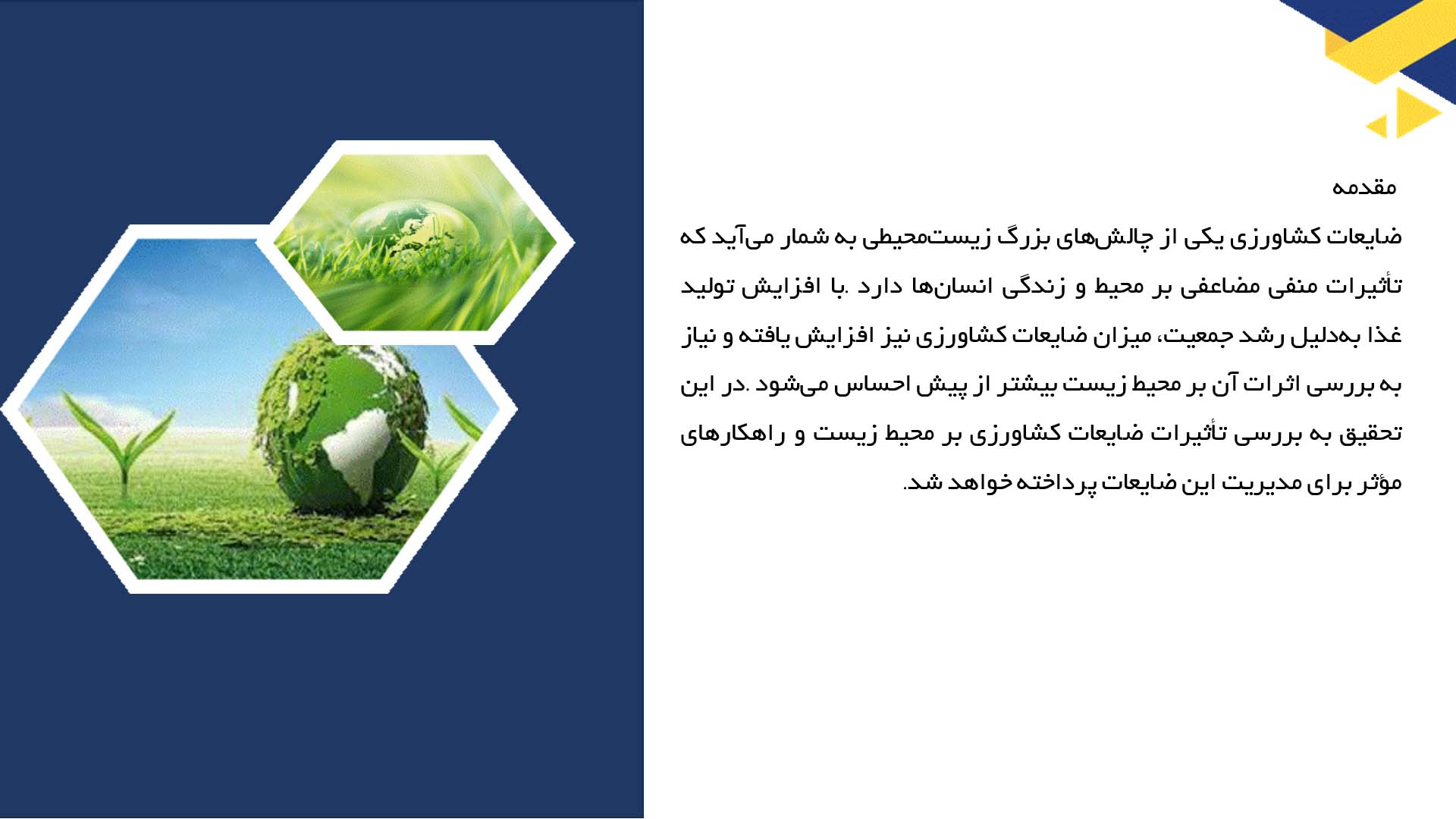 مقدمه

ضایعات کشاورزی یکی از چالش‌های بزرگ زیست‌محیطی به شمار می‌آید که تأثیرات منفی مضاعفی بر محیط و زندگی انسان‌ها دارد .با افزایش تولید غذا به‌دلیل رشد جمعیت، میزان ضایعات کشاورزی نیز افزایش یافته و نیاز به بررسی اثرات آن بر محیط زیست بیشتر از پیش احساس می‌شود .در این تحقیق به بررسی تأثیرات ضایعات کشاورزی بر محیط زیست و راهکارهای مؤثر برای مدیریت این ضایعات پرداخته خواهد شد.